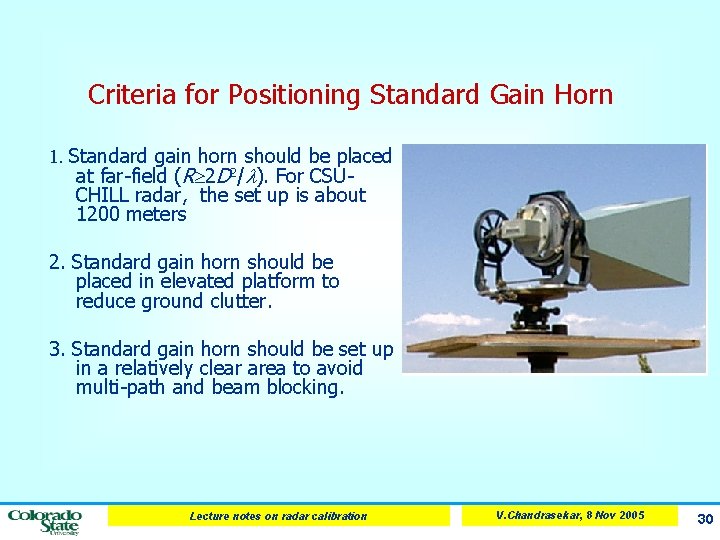 Criteria for Positioning Standard Gain Horn

1. Standard gain horn should be placed at far-field ($R \geq 2D^2/\lambda$). For CSU-CHILL radar, the set up is about 1200 meters

2. Standard gain horn should be placed in elevated platform to reduce ground clutter.

3. Standard gain horn should be set up in a relatively clear area to avoid multi-path and beam blocking.

Colorado State University

Lecture notes on radar calibration

V.Chandrasekar, 8 Nov 2005

30